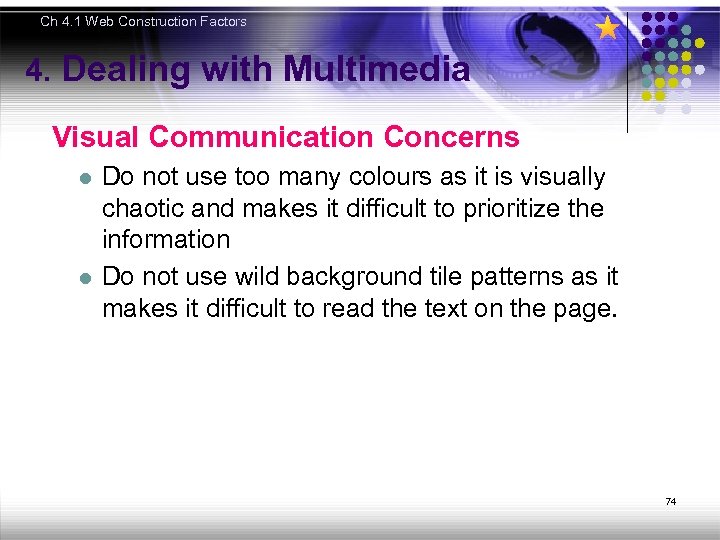 Ch 4.1 Web Construction Factors

4. Dealing with Multimedia

Visual Communication Concerns

- Do not use too many colours as it is visually chaotic and makes it difficult to prioritize the information
- Do not use wild background tile patterns as it makes it difficult to read the text on the page.

74